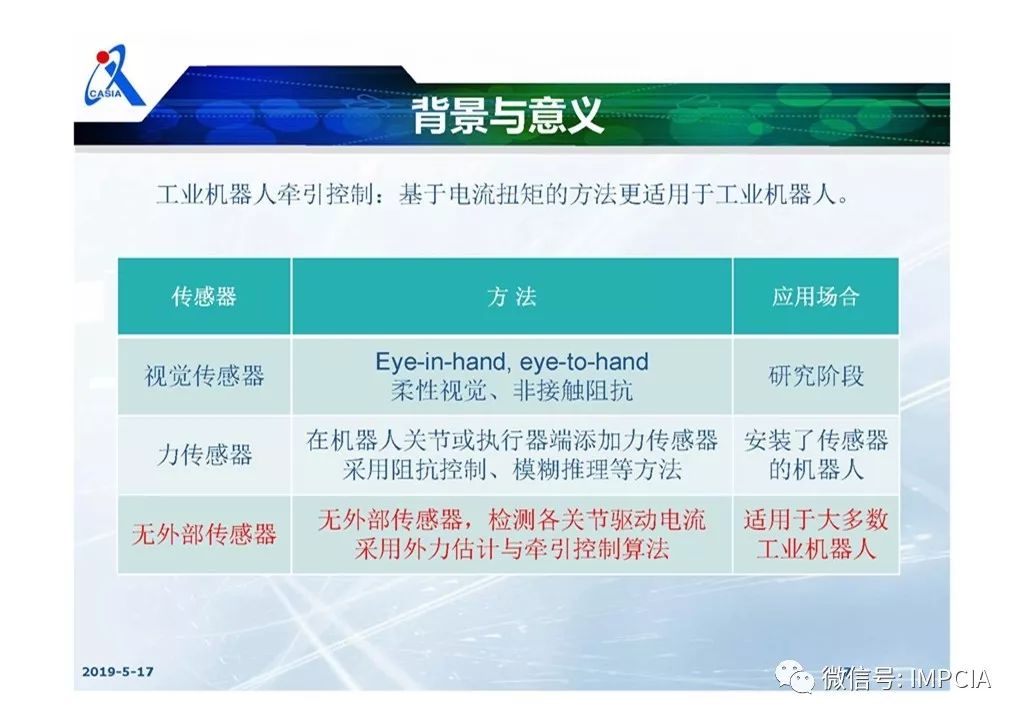 CASIA

背景与意义

工业机器人牵引控制：基于电流扭矩的方法更适用于工业机器人。

| 传感器 | 方 法 | 应用场合 |
|---|---|---|
| 视觉传感器 | Eye-in-hand, eye-to-hand 柔性视觉、非接触阻抗 | 研究阶段 |
| 力传感器 | 在机器人关节或执行器端添加力传感器 采用阻抗控制、模糊推理等方法 | 安装了传感器的机器人 |
| 无外部传感器 | 无外部传感器，检测各关节驱动电流 采用外力估计与牵引控制算法 | 适用于大多数工业机器人 |

2019-5-17

微信号: IMPCIA